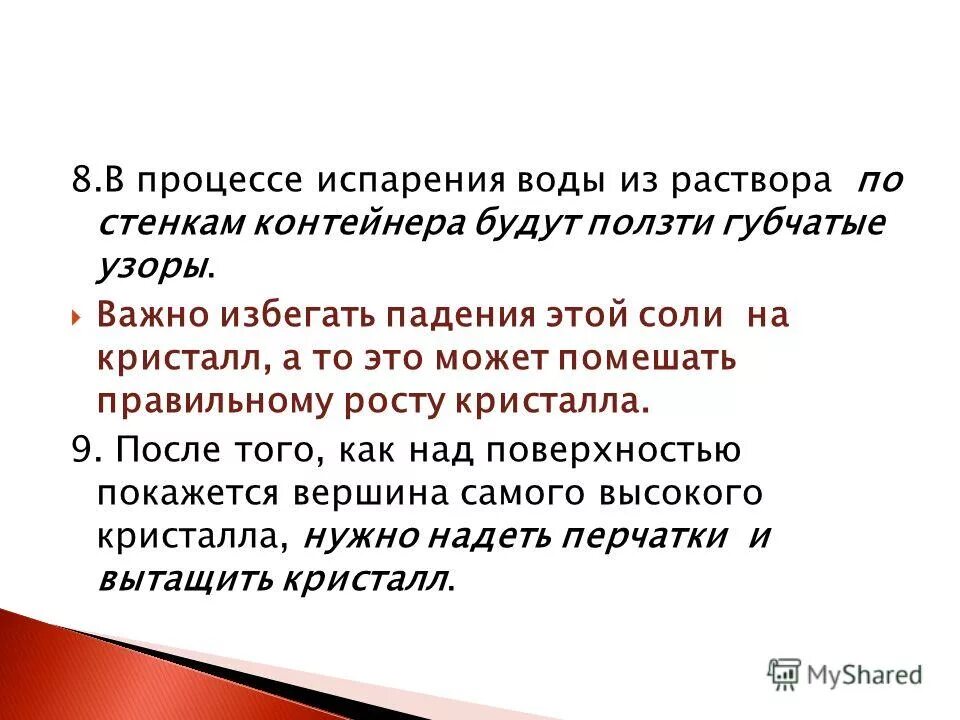 8.В процессе испарения воды из раствора по стенкам контейнера будут ползти губчатые узоры.

Важно избегать падения этой соли на кристалл, а то это может помешать правильному росту кристалла.

9. После того, как над поверхностью покажется вершина самого высокого кристалла, нужно надеть перчатки и вытащить кристалл.

MyShared